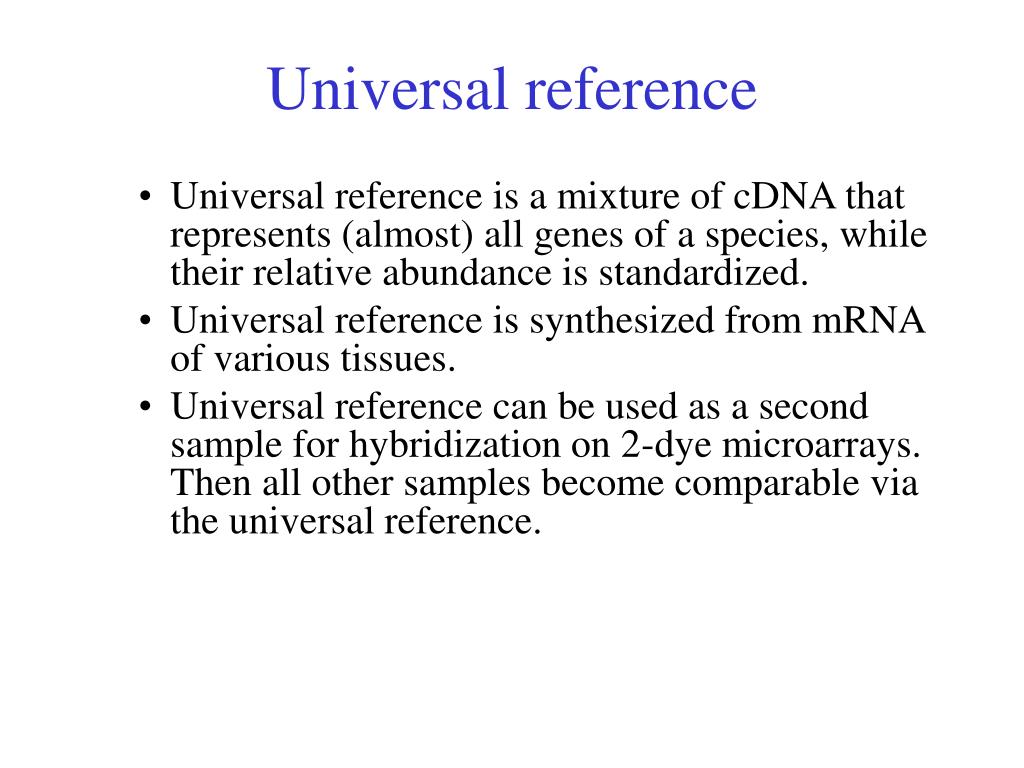 Universal reference

• Universal reference is a mixture of cDNA that represents (almost) all genes of a species, while their relative abundance is standardized.
• Universal reference is synthesized from mRNA of various tissues.
• Universal reference can be used as a second sample for hybridization on 2-dye microarrays. Then all other samples become comparable via the universal reference.